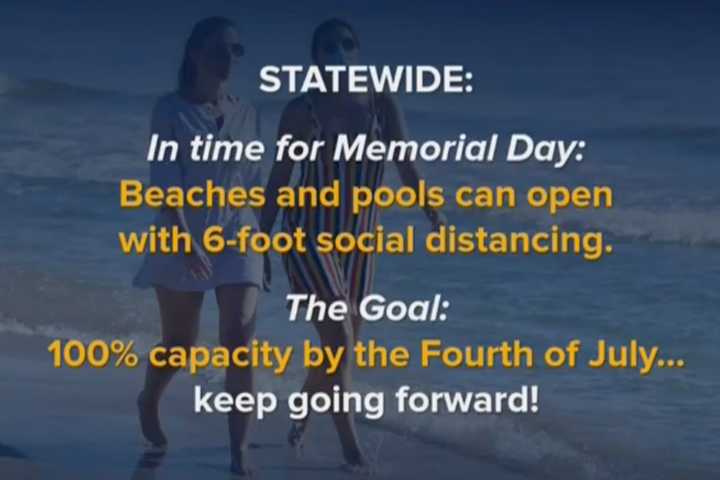 STATEWIDE:

In time for Memorial Day:
Beaches and pools can open with 6-foot social distancing.

The Goal:
100% capacity by the Fourth of July...
keep going forward!